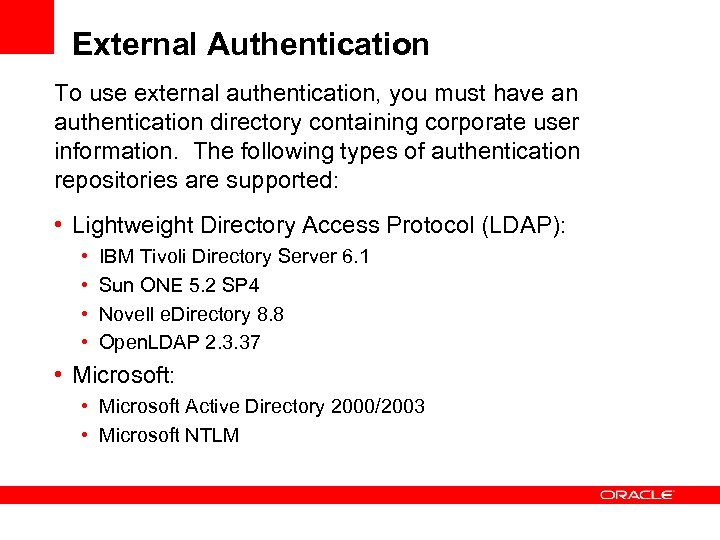 External Authentication

To use external authentication, you must have an authentication directory containing corporate user information. The following types of authentication repositories are supported:

• Lightweight Directory Access Protocol (LDAP):
  • IBM Tivoli Directory Server 6.1
  • Sun ONE 5.2 SP4
  • Novell eDirectory 8.8
  • OpenLDAP 2.3.37
• Microsoft:
  • Microsoft Active Directory 2000/2003
  • Microsoft NTLM

ORACLE